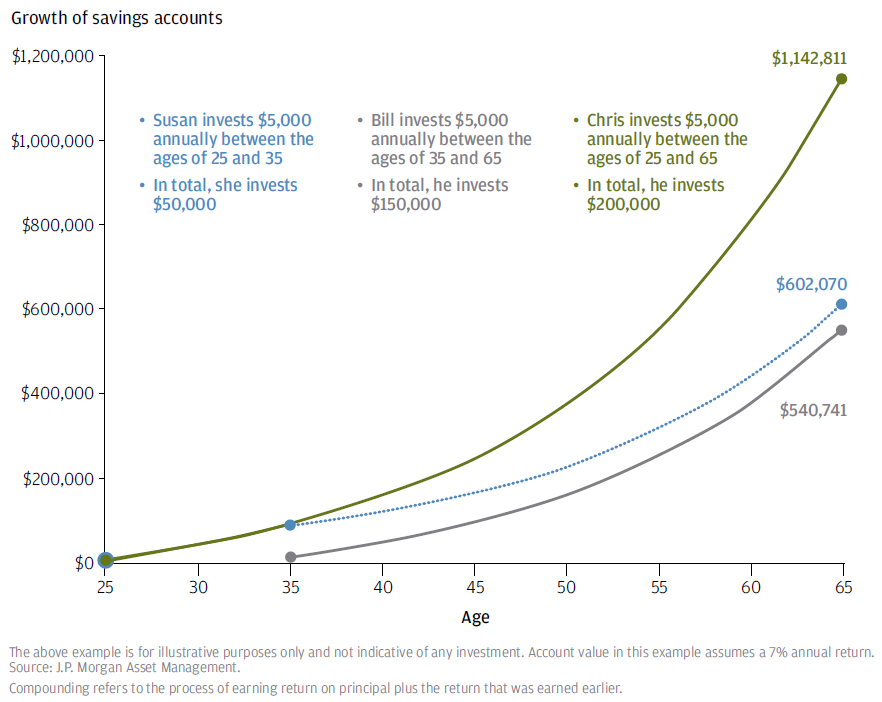 Growth of savings accounts

$1,200,000
$1,000,000
$800,000
$600,000
$400,000
$200,000
$0

• Susan invests $5,000 annually between the ages of 25 and 35
• In total, she invests $50,000

• Bill invests $5,000 annually between the ages of 35 and 65
• In total, he invests $150,000

• Chris invests $5,000 annually between the ages of 25 and 65
• In total, he invests $200,000

$1,142,811
$602,070
$540,741

25 30 35 40 45 50 55 60 65
Age

The above example is for illustrative purposes only and not indicative of any investment. Account value in this example assumes a 7% annual return.
Source: J.P. Morgan Asset Management.
Compounding refers to the process of earning return on principal plus the return that was earned earlier.